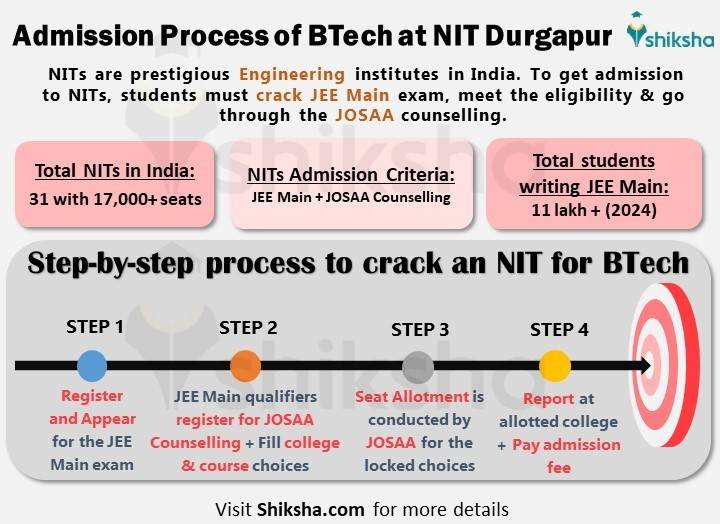 Admission Process of BTech at NIT Durgapur

shiksha

NITs are prestigious Engineering institutes in India. To get admission to NITs, students must crack JEE Main exam, meet the eligibility & go through the JOSAA counselling.

Total NITs in India:
31 with 17,000+ seats

NITs Admission Criteria:
JEE Main + JOSAA Counselling

Total students writing JEE Main:
11 lakh + (2024)

Step-by-step process to crack an NIT for BTech

STEP 1
Register and Appear for the JEE Main exam

STEP 2
JEE Main qualifiers register for JOSAA Counselling + Fill college & course choices

STEP 3
Seat Allotment is conducted by JOSAA for the locked choices

STEP 4
Report at allotted college + Pay admission fee

Visit Shiksha.com for more details